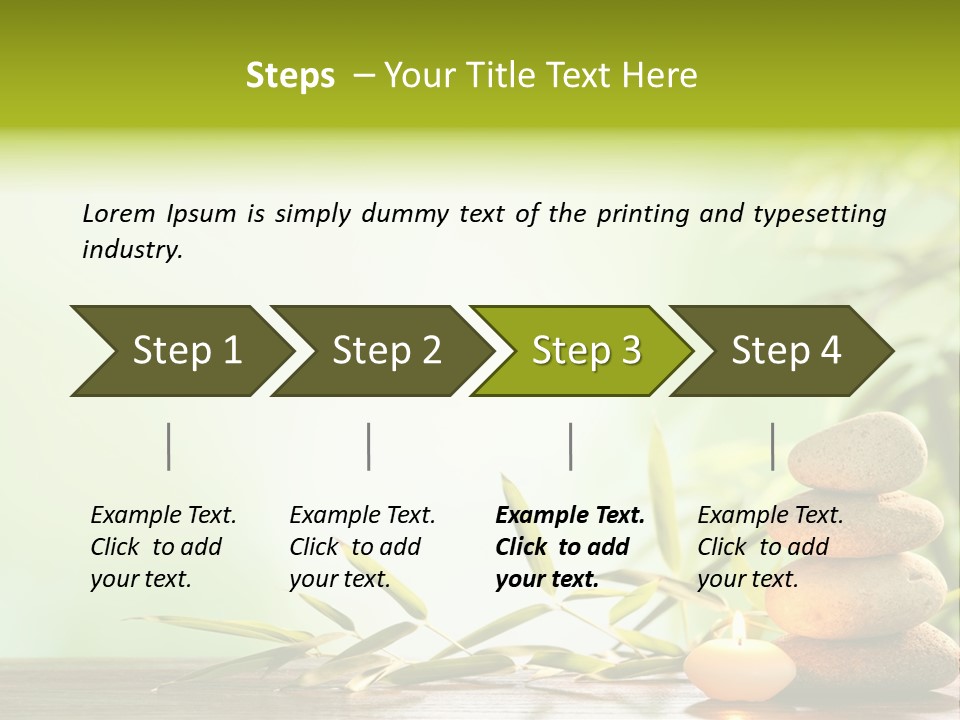 Steps – Your Title Text Here

Lorem Ipsum is simply dummy text of the printing and typesetting industry.

Step 1

Step 2

Step 3

Step 4

Example Text. Click to add your text.

Example Text. Click to add your text.

Example Text. Click to add your text.

Example Text. Click to add your text.